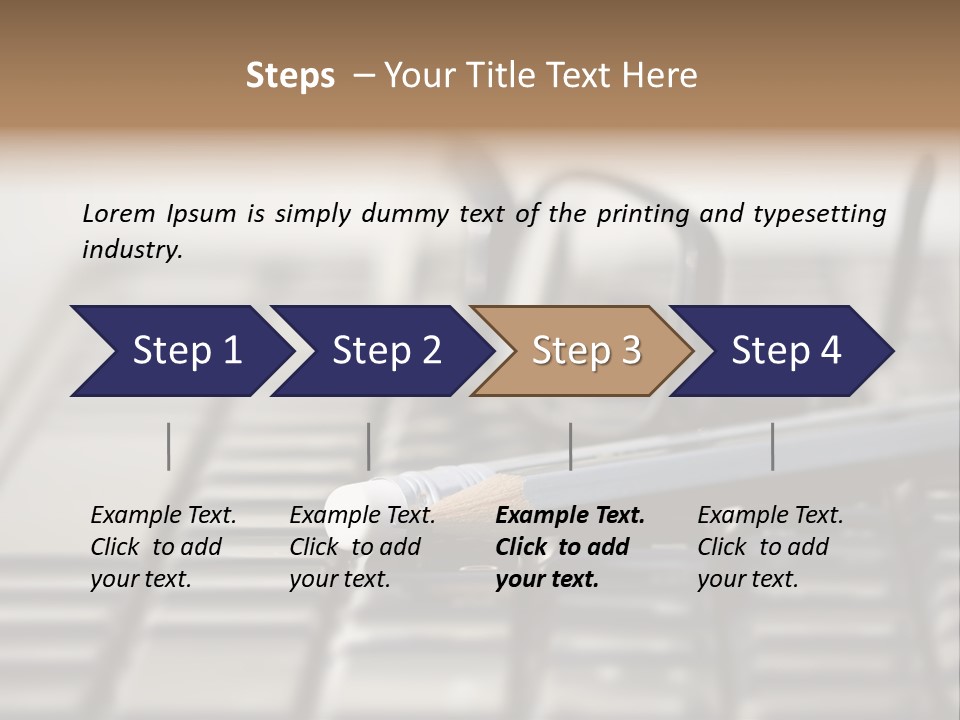 Steps – Your Title Text Here

Lorem Ipsum is simply dummy text of the printing and typesetting industry.

Step 1

Step 2

Step 3

Step 4

Example Text. Click to add your text.

Example Text. Click to add your text.

Example Text. Click to add your text.

Example Text. Click to add your text.